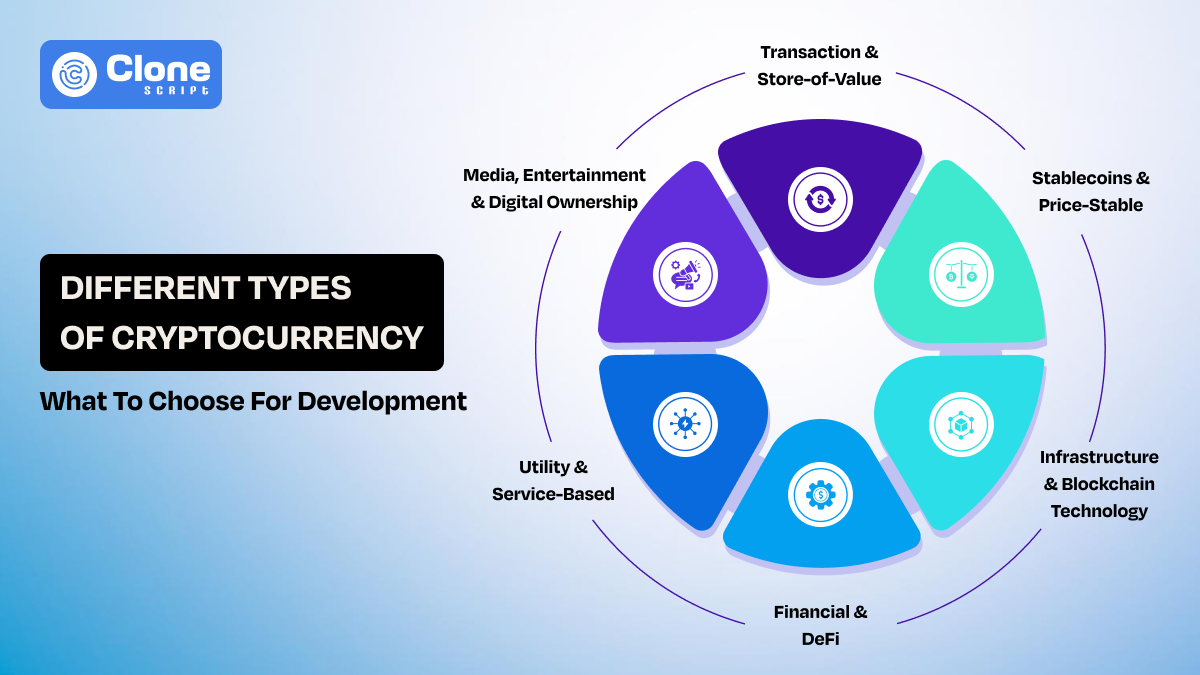 Clone SCRIPT

DIFFERENT TYPES OF CRYPTOCURRENCY

What To Choose For Development

Transaction & Store-of-Value

Stablecoins & Price-Stable

Infrastructure & Blockchain Technology

Financial & DeFi

Utility & Service-Based

Media, Entertainment & Digital Ownership